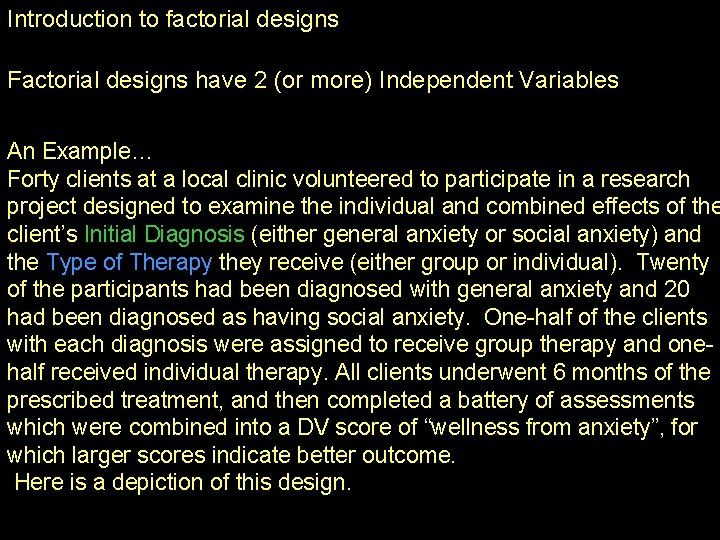 Introduction to factorial designs

Factorial designs have 2 (or more) Independent Variables

An Example…
Forty clients at a local clinic volunteered to participate in a research project designed to examine the individual and combined effects of the client's Initial Diagnosis (either general anxiety or social anxiety) and the Type of Therapy they receive (either group or individual). Twenty of the participants had been diagnosed with general anxiety and 20 had been diagnosed as having social anxiety. One-half of the clients with each diagnosis were assigned to receive group therapy and one-half received individual therapy. All clients underwent 6 months of the prescribed treatment, and then completed a battery of assessments which were combined into a DV score of "wellness from anxiety", for which larger scores indicate better outcome.
Here is a depiction of this design.